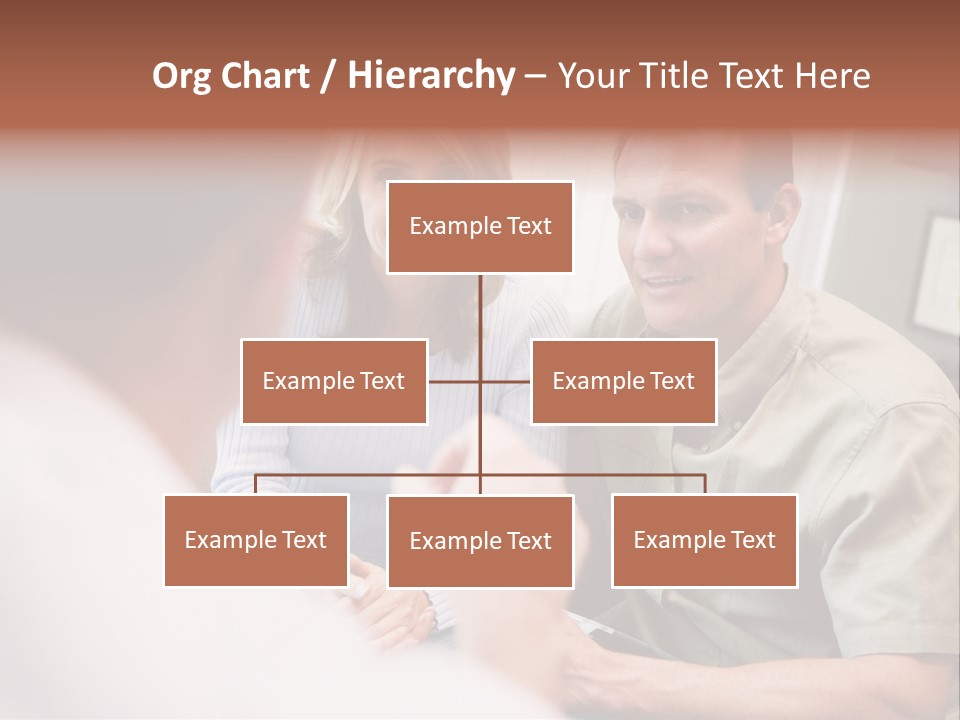 Org Chart / Hierarchy – Your Title Text Here

Example Text

Example Text

Example Text

Example Text

Example Text

Example Text